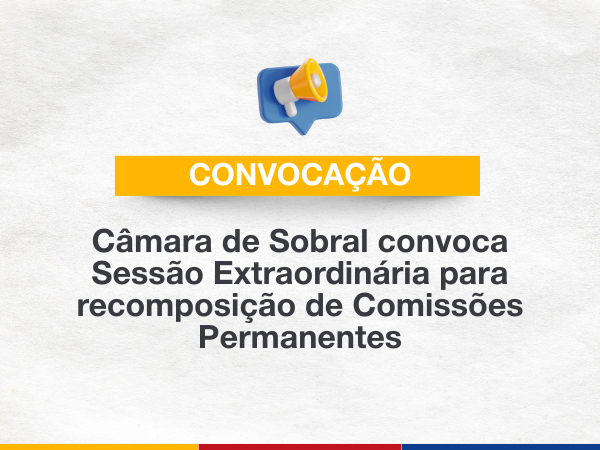 CONVOCAÇÃO

Câmara de Sobral convoca Sessão Extraordinária para recomposição de Comissões Permanentes